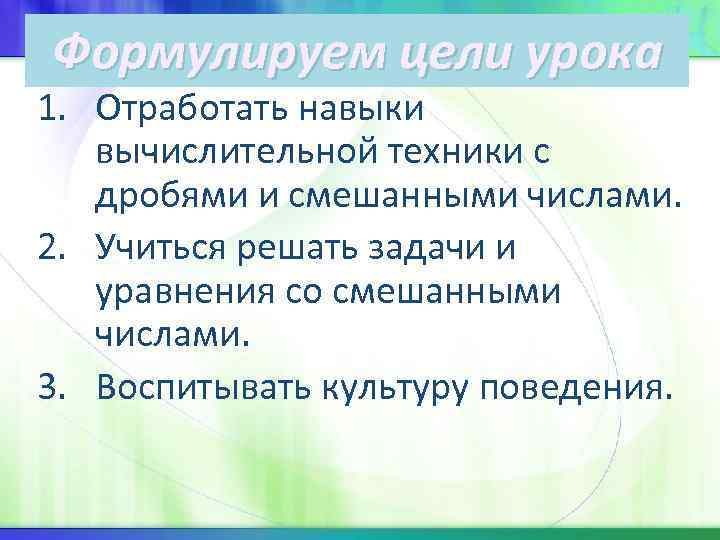 Формулируем цели урока

1. Отработать навыки вычислительной техники с дробями и смешанными числами.
2. Учиться решать задачи и уравнения со смешанными числами.
3. Воспитывать культуру поведения.